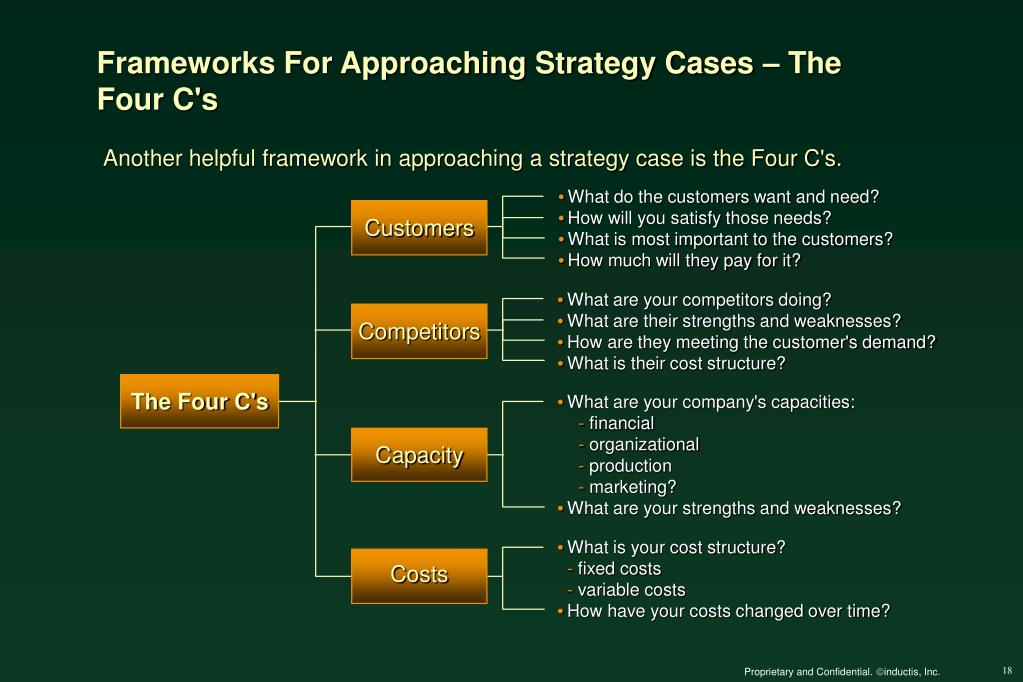 Frameworks For Approaching Strategy Cases – The Four C's

Another helpful framework in approaching a strategy case is the Four C's.

The Four C's

Customers

• What do the customers want and need?
• How will you satisfy those needs?
• What is most important to the customers?
• How much will they pay for it?

Competitors

• What are your competitors doing?
• What are their strengths and weaknesses?
• How are they meeting the customer's demand?
• What is their cost structure?

Capacity

• What are your company's capacities:
- financial
- organizational
- production
- marketing?
• What are your strengths and weaknesses?

Costs

• What is your cost structure?
- fixed costs
- variable costs
• How have your costs changed over time?

Proprietary and Confidential. ©inductis, Inc.

18